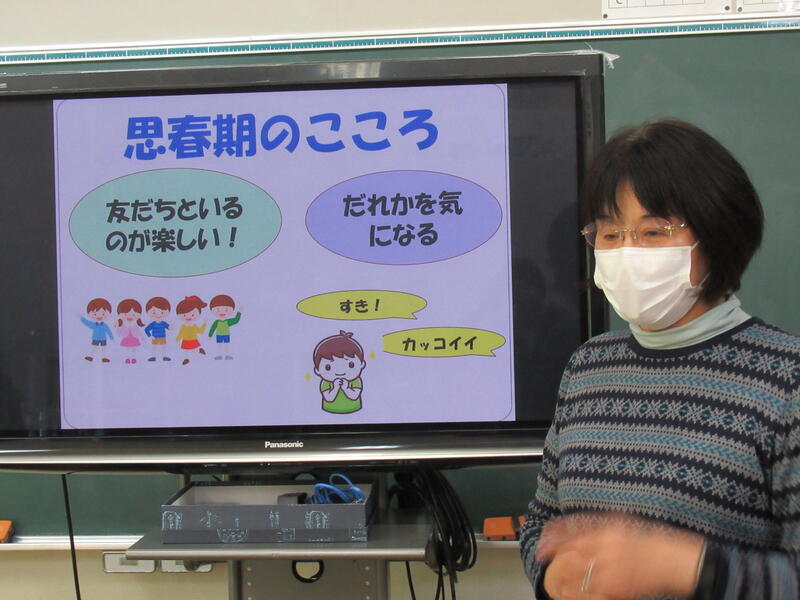 思春期のこころ

友だちといるのが楽しい！

だれかを気になる

すき！

カッコイイ

Panasonic